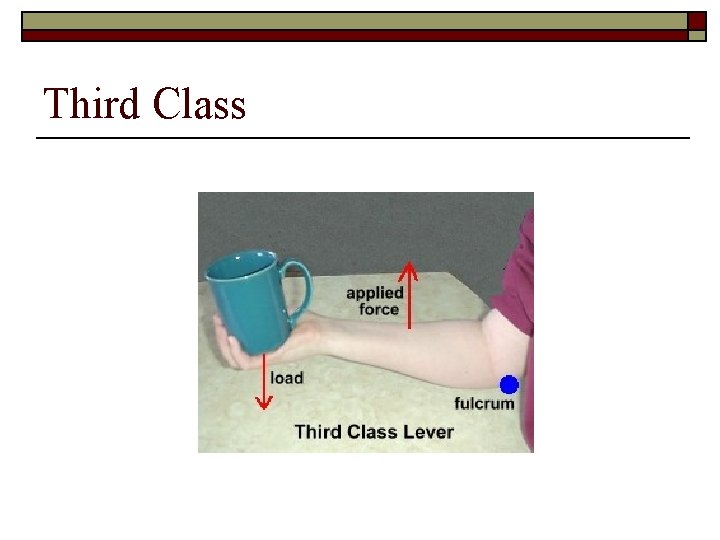 Third Class

applied force

load

fulcrum

Third Class Lever